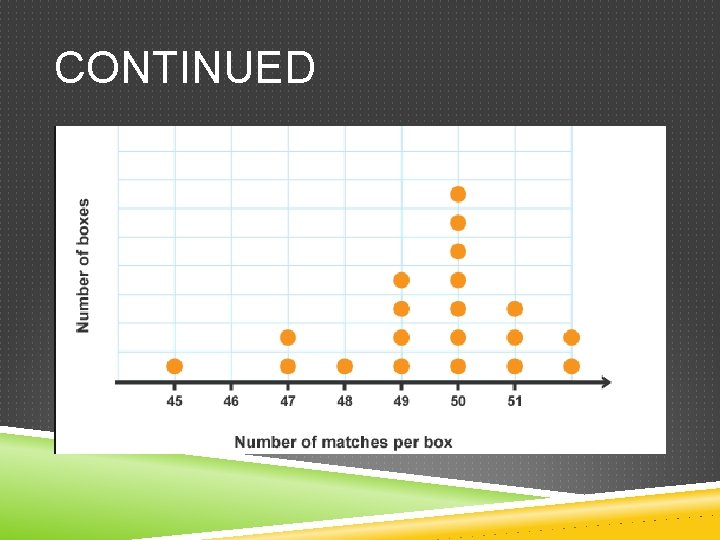 CONTINUED

Number of boxes

45 46 47 48 49 50 51

Number of matches per box